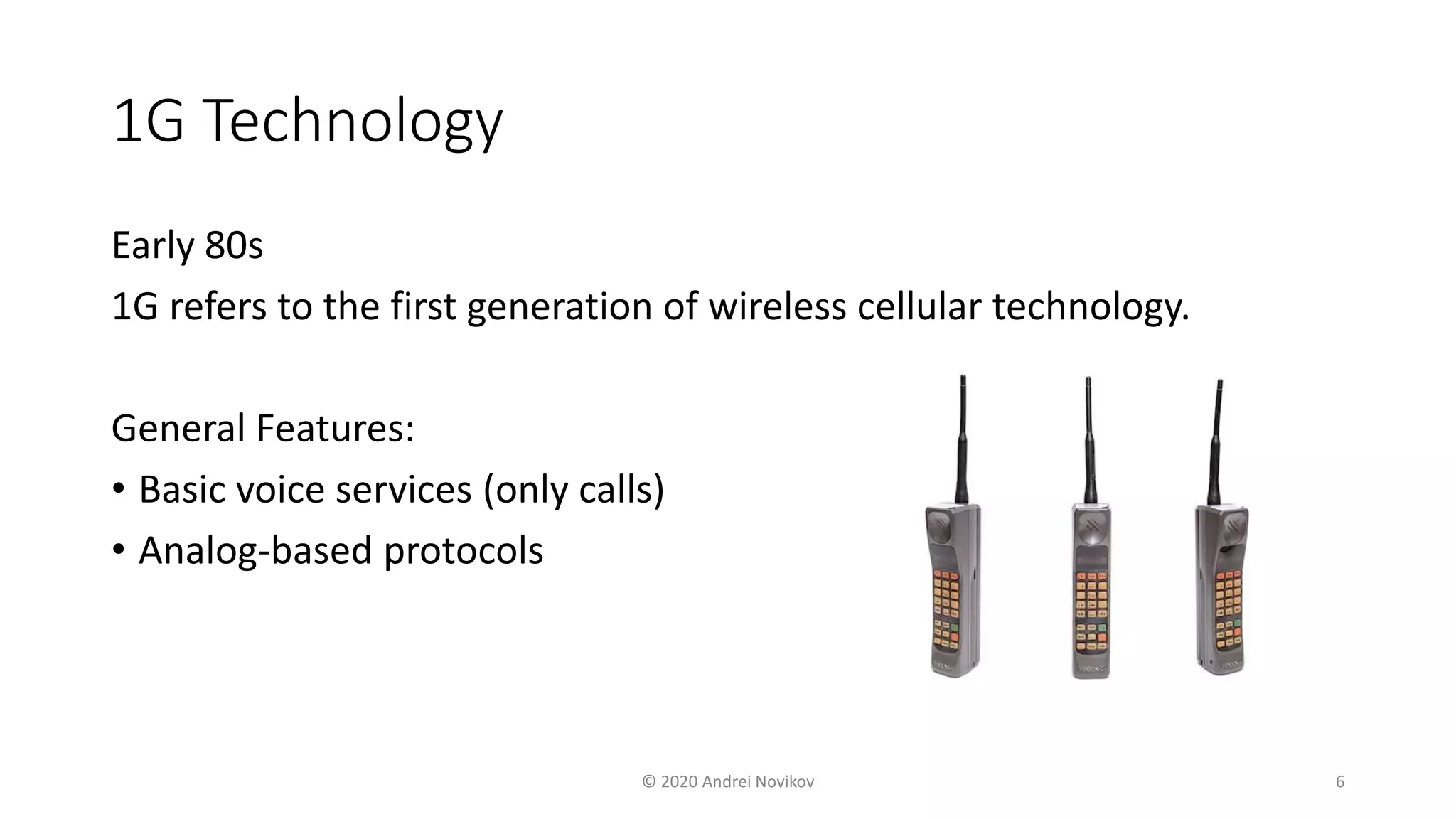 1G Technology

Early 80s

1G refers to the first generation of wireless cellular technology.

General Features:

• Basic voice services (only calls)
• Analog-based protocols

© 2020 Andrei Novikov

6